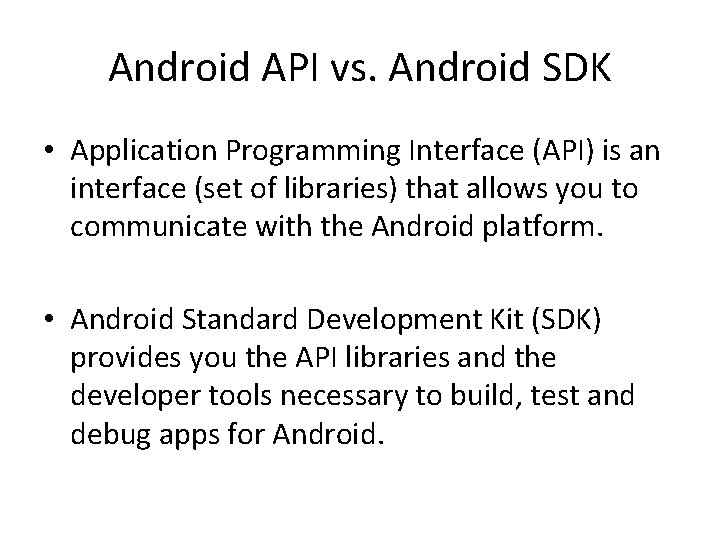 Android API vs. Android SDK

• Application Programming Interface (API) is an interface (set of libraries) that allows you to communicate with the Android platform.

• Android Standard Development Kit (SDK) provides you the API libraries and the developer tools necessary to build, test and debug apps for Android.